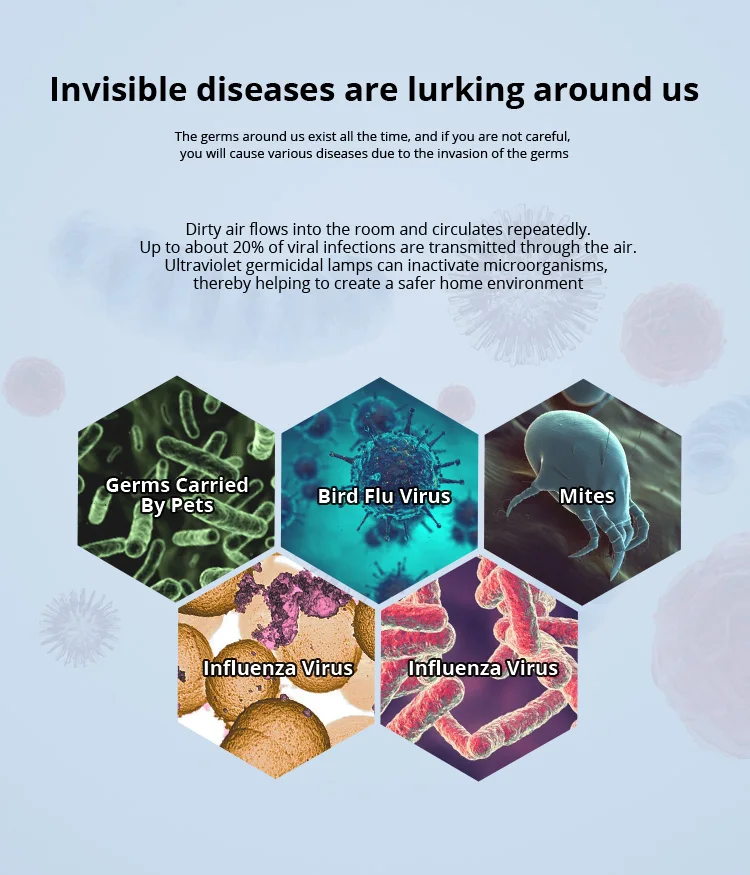 Invisible diseases are lurking around us

The germs around us exist all the time, and if you are not careful, you will cause various diseases due to the invasion of the germs

Dirty air flows into the room and circulates repeatedly.
Up to about 20% of viral infections are transmitted through the air.
Ultraviolet germicidal lamps can inactivate microorganisms, thereby helping to create a safer home environment

Germs Carried By Pets

Bird Flu Virus

Mites

Influenza Virus

Influenza Virus